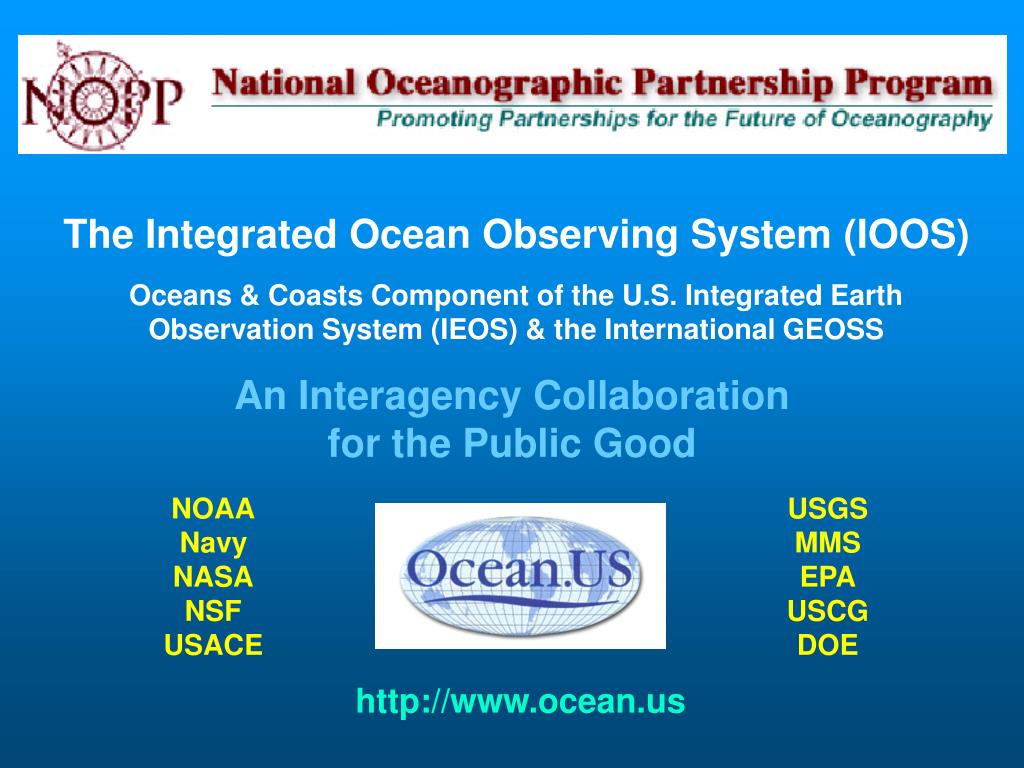 NOPP National Oceanographic Partnership Program
Promoting Partnerships for the Future of Oceanography

The Integrated Ocean Observing System (IOOS)

Oceans & Coasts Component of the U.S. Integrated Earth Observation System (IEOS) & the International GEOSS

An Interagency Collaboration for the Public Good

NOAA
Navy
NASA
NSF
USACE

Ocean.US

USGS
MMS
EPA
USCG
DOE

http://www.ocean.us